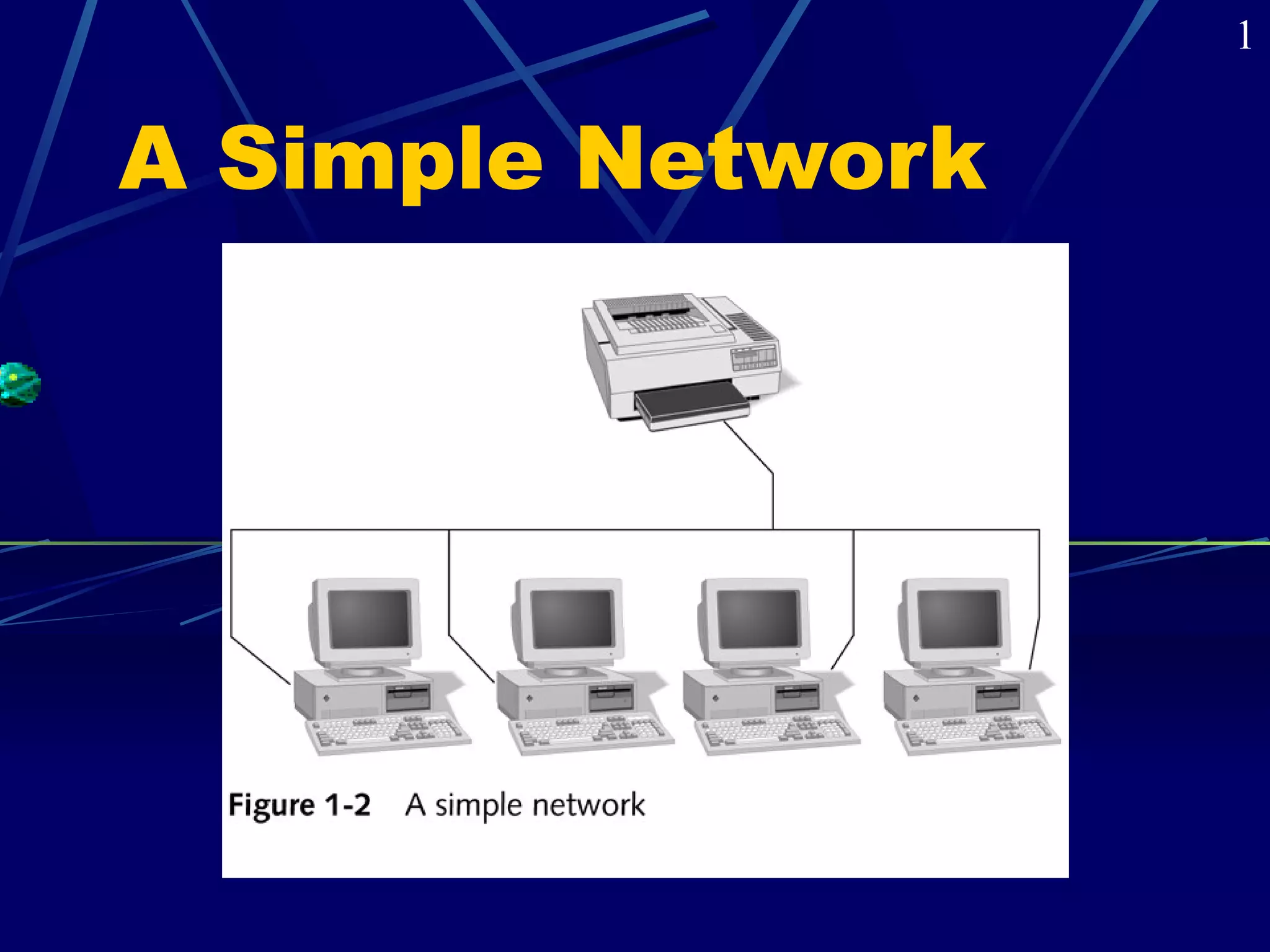 1

A Simple Network

Figure 1-2 A simple network